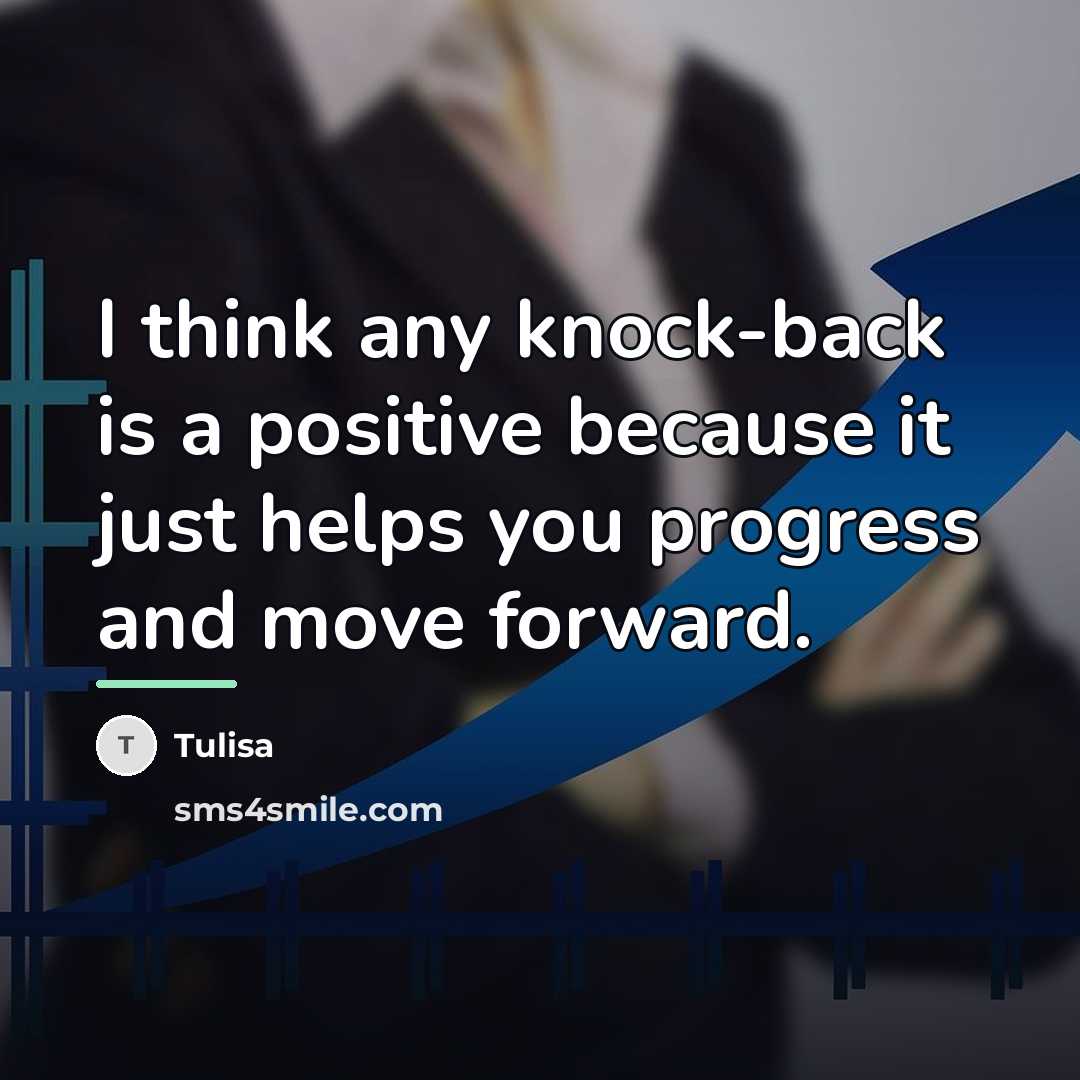 I think any knock-back is a positive because it just helps you progress and move forward.

T Tulisa

sms4smile.com